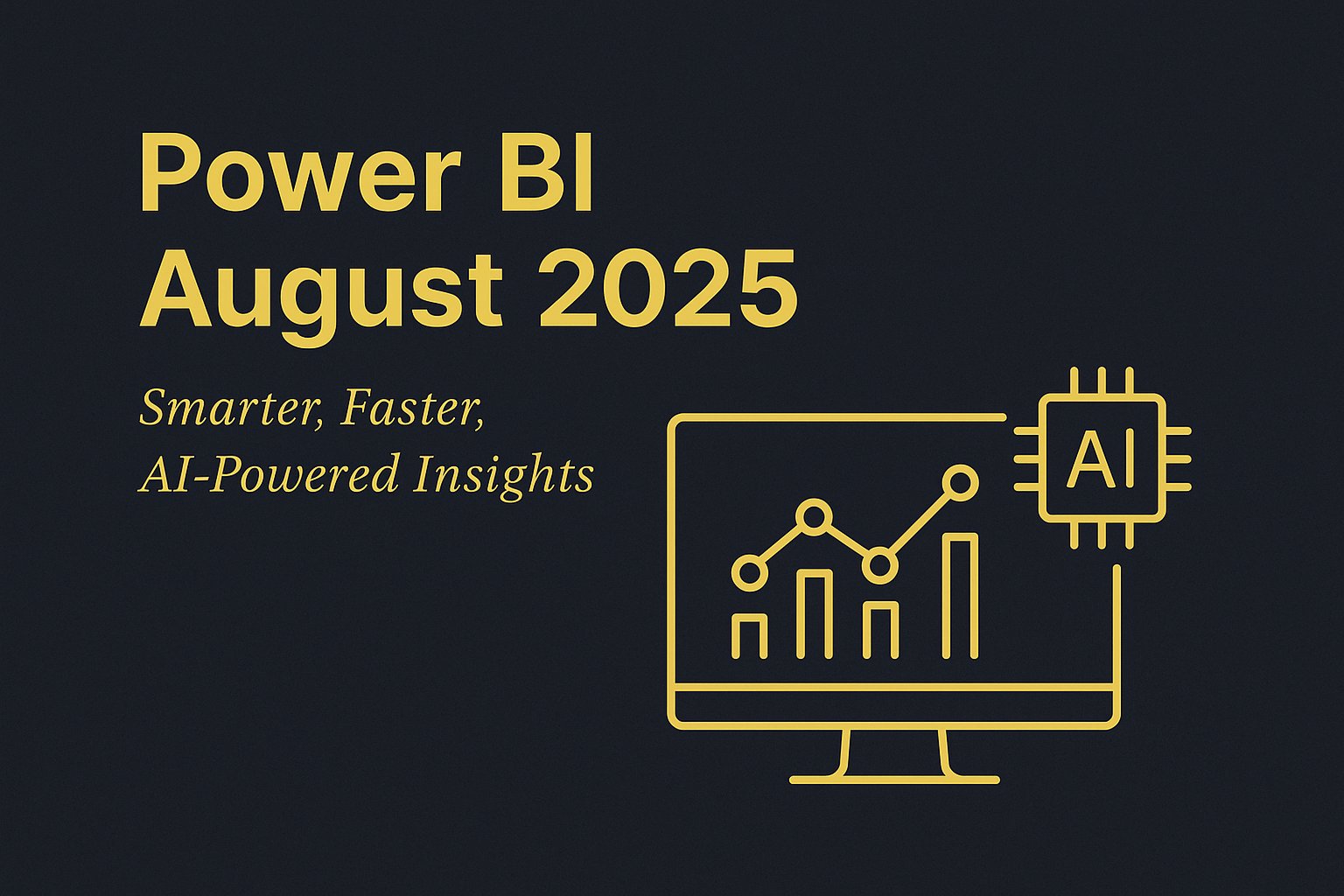 Power BI
August 2025

Smarter, Faster,
AI-Powered Insights

AI